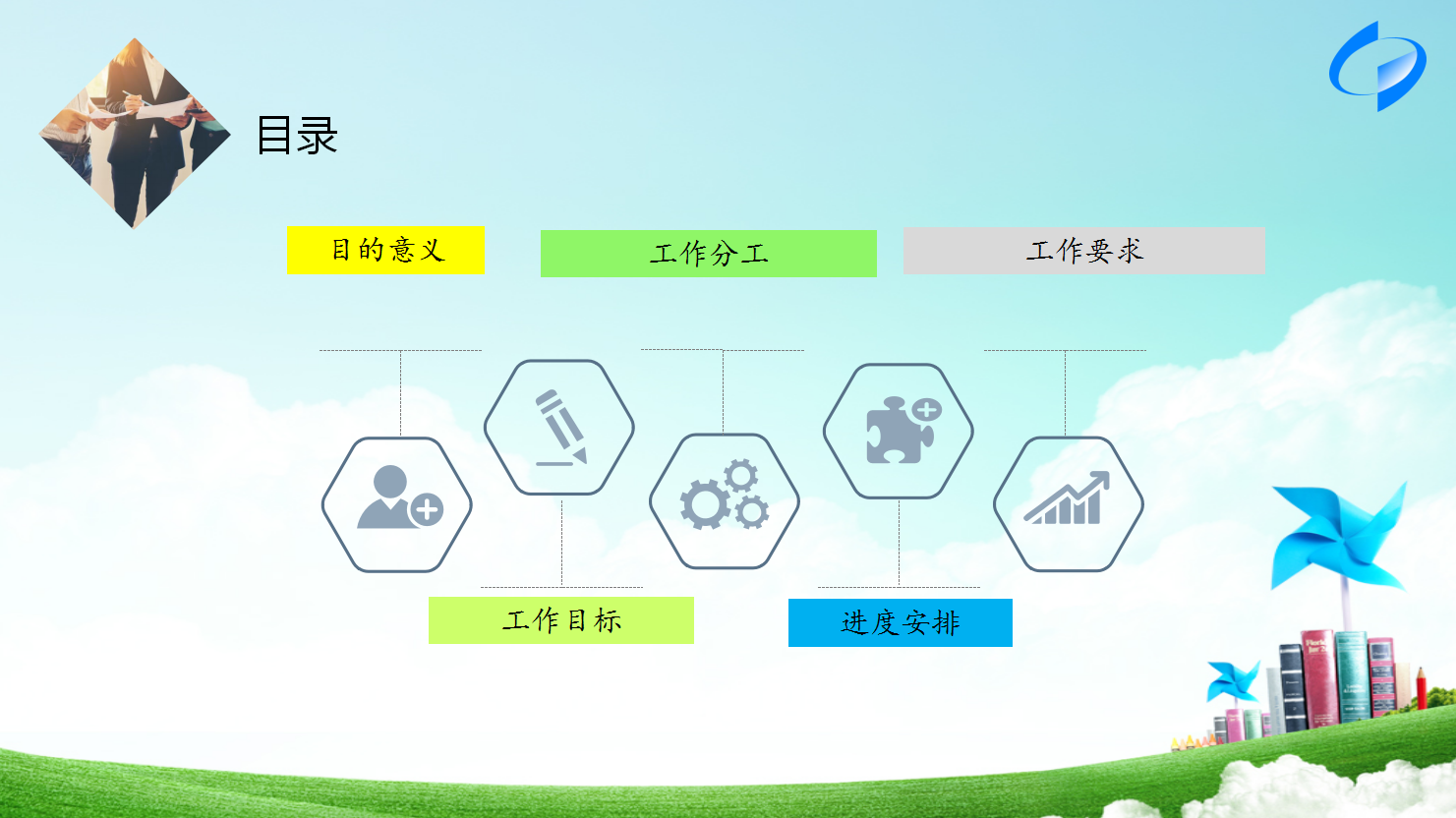 目录

目的意义

工作分工

工作要求

工作目标

进度安排